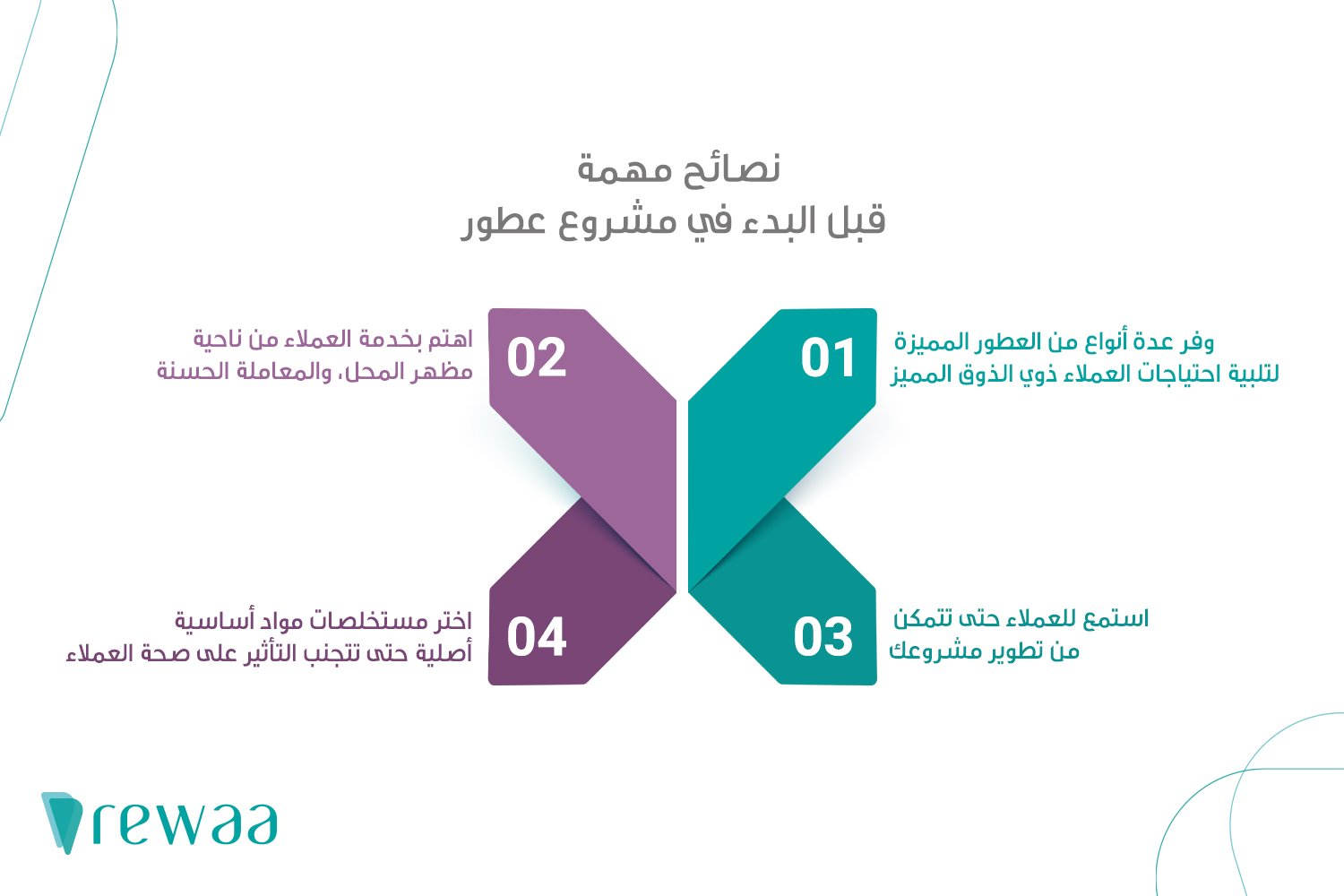 نصائح مهمة
قبل البدء في مشروع عطور

01
وفر عدة أنواع من العطور المميزة لتلبية احتياجات العملاء ذوي الذوق المميز

02
اهتم بخدمة العملاء من ناحية مظهر المحل، والمعاملة الحسنة

03
استمع للعملاء حتى تتمكن من تطوير مشروعك

04
اختر مستخلصات مواد أساسية أصلية حتى تتجنب التأثير على صحة العملاء

rewaa